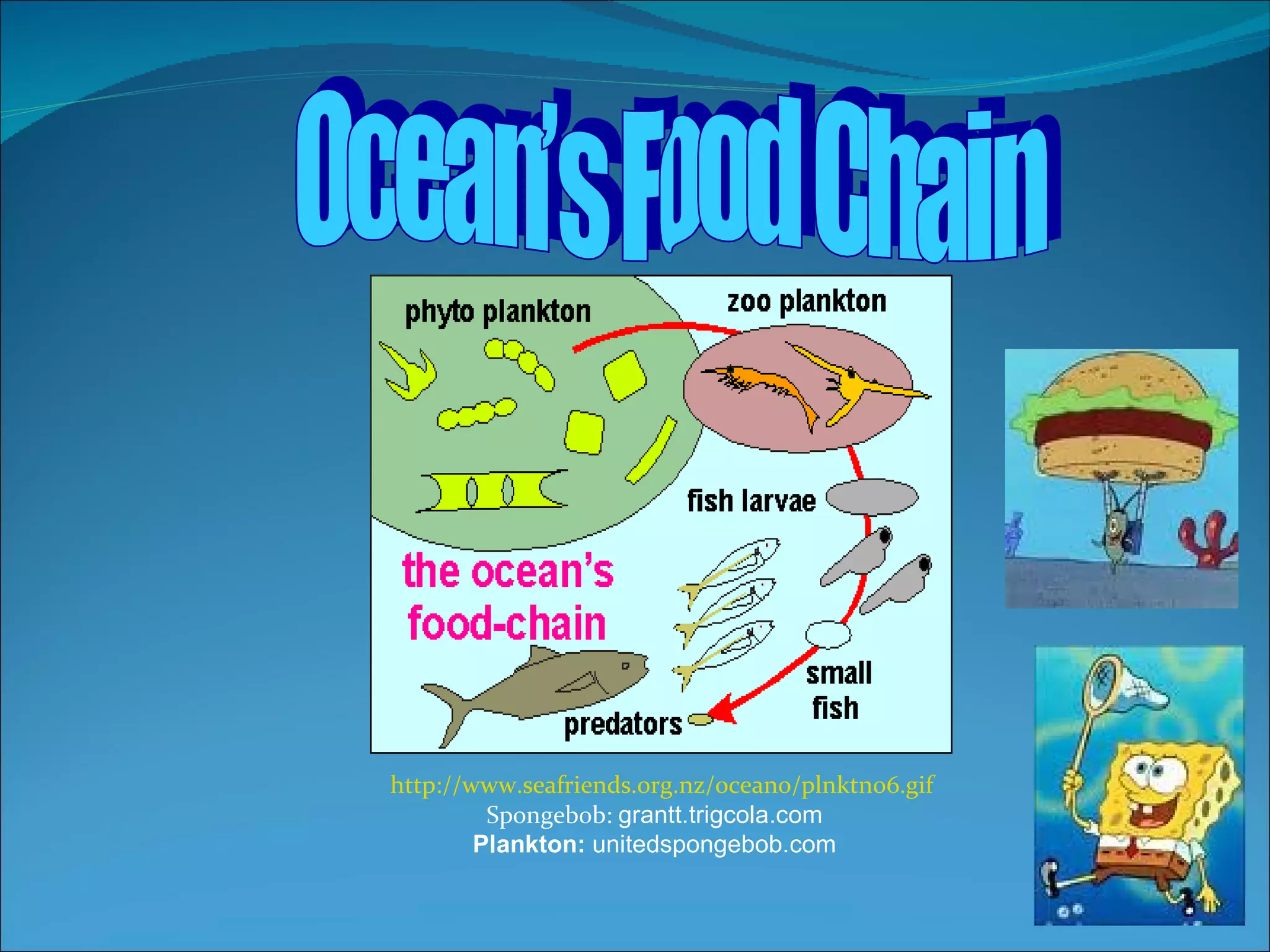 Ocean's Food Chain

phyto plankton

zoo plankton

fish larvae

the ocean's food-chain

small fish

predators

http://www.seafriends.org.nz/oceano/plnktn06.gif
Spongebob: grantt.trigcola.com
Plankton: unitedspongebob.com